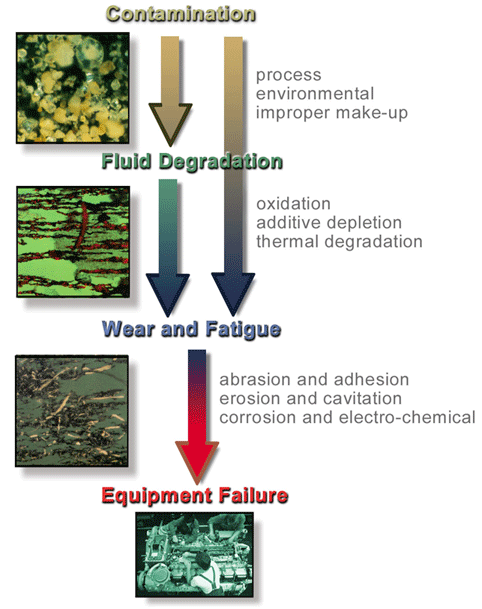 Contamination

process
environmental
improper make-up

Fluid Degradation

oxidation
additive depletion
thermal degradation

Wear and Fatigue

abrasion and adhesion
erosion and cavitation
corrosion and electro-chemical

Equipment Failure